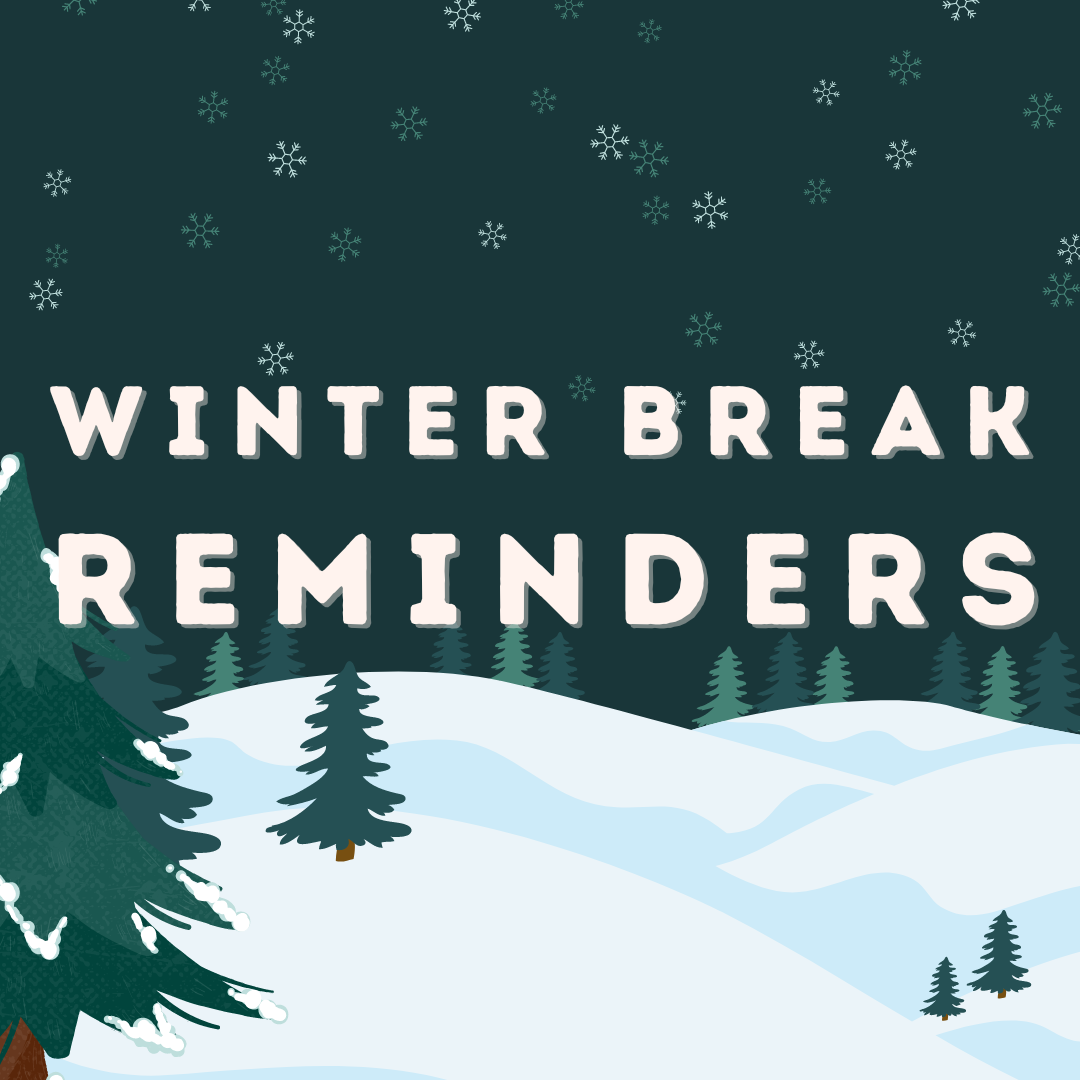 WINTER BREAK
REMINDERS